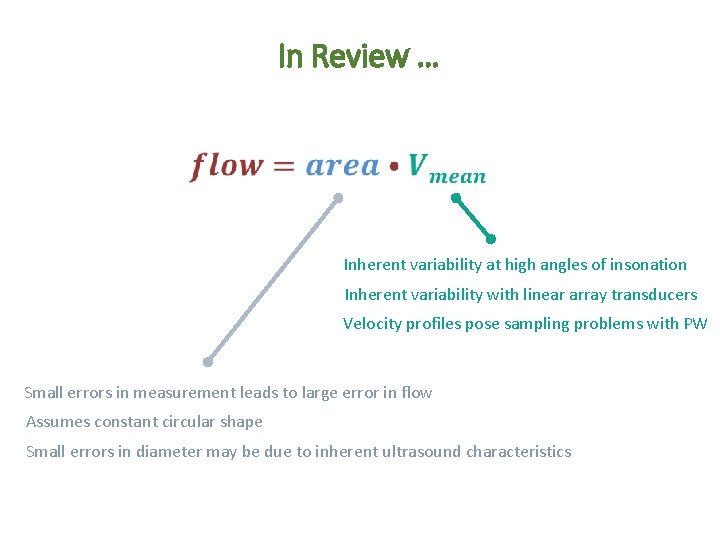 In Review …

$flow = area \bullet V_{mean}$

Inherent variability at high angles of insonation

Inherent variability with linear array transducers

Velocity profiles pose sampling problems with PW

Small errors in measurement leads to large error in flow

Assumes constant circular shape

Small errors in diameter may be due to inherent ultrasound characteristics